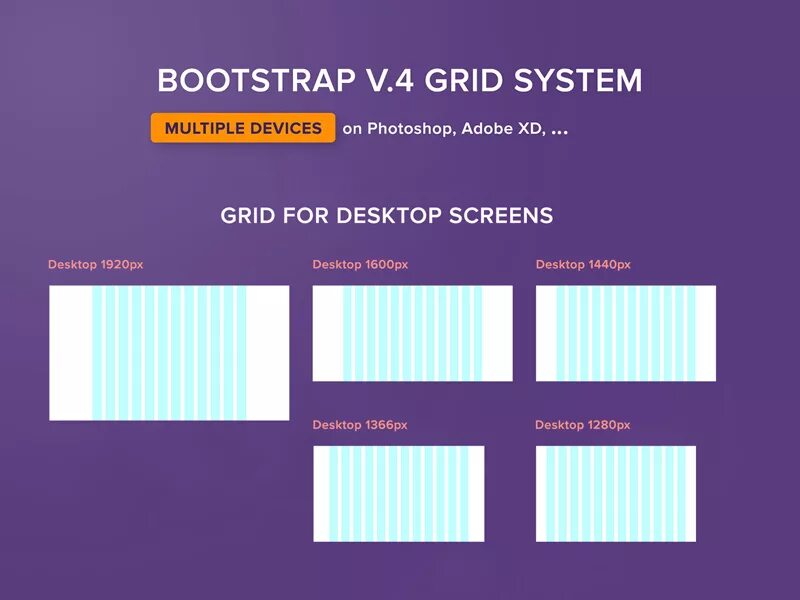 BOOTSTRAP V.4 GRID SYSTEM

MULTIPLE DEVICES on Photoshop, Adobe XD, ...

GRID FOR DESKTOP SCREENS

Desktop 1920px

Desktop 1600px

Desktop 1440px

Desktop 1366px

Desktop 1280px